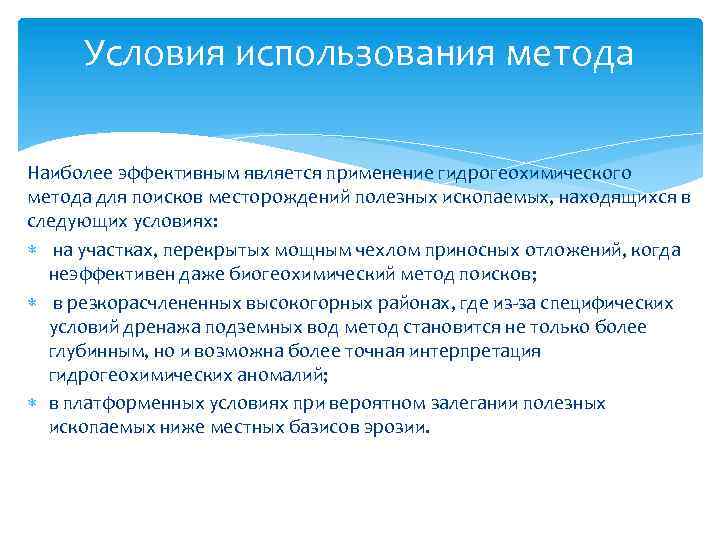 Условия использования метода

Наиболее эффективным является применение гидрогеохимического метода для поисков месторождений полезных ископаемых, находящихся в следующих условиях:

* на участках, перекрытых мощным чехлом приносных отложений, когда неэффективен даже биогеохимический метод поисков;
* в резкорасчлененных высокогорных районах, где из-за специфических условий дренажа подземных вод метод становится не только более глубинным, но и возможна более точная интерпретация гидрогеохимических аномалий;
* в платформенных условиях при вероятном залегании полезных ископаемых ниже местных базисов эрозии.